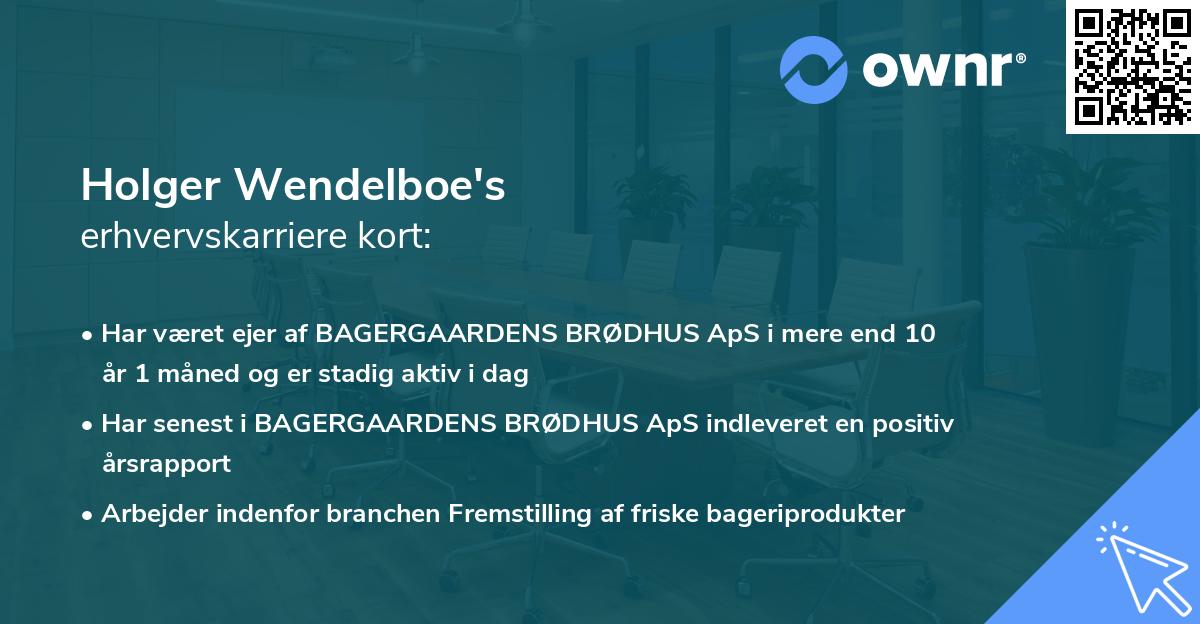 ownr®

Holger Wendelboe's
erhvervskarriere kort:

• Har været ejer af BAGERGAARDENS BRØDHUS ApS i mere end 10 år 1 måned og er stadig aktiv i dag
• Har senest i BAGERGAARDENS BRØDHUS ApS indleveret en positiv årsrapport
• Arbejder indenfor branchen Fremstilling af friske bageriprodukter